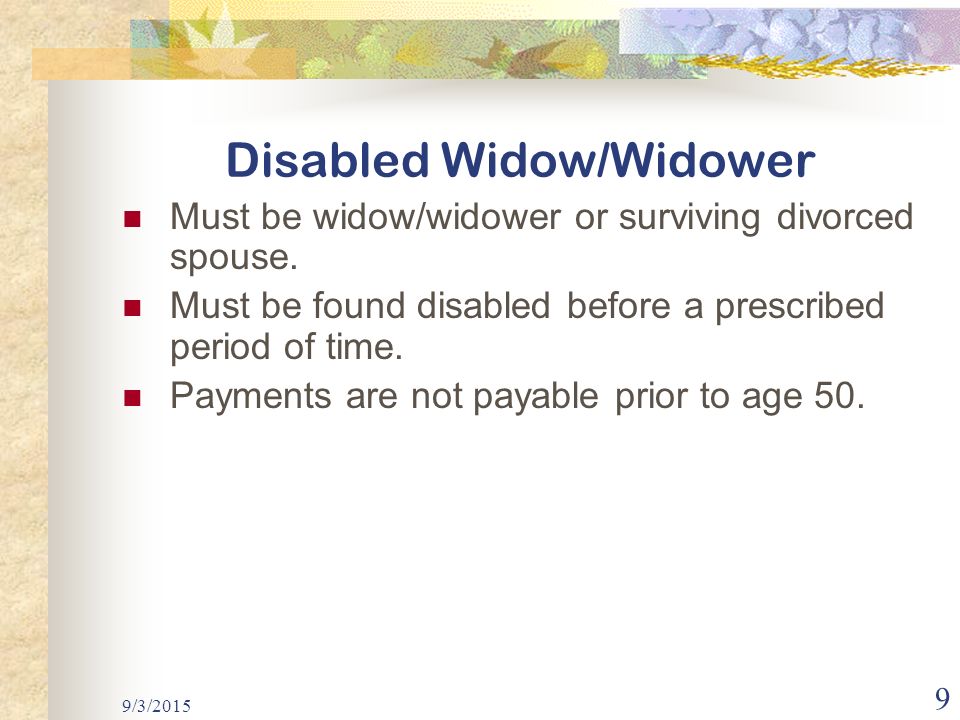 Disabled Widow/Widower

- Must be widow/widower or surviving divorced spouse.
- Must be found disabled before a prescribed period of time.
- Payments are not payable prior to age 50.

9/3/2015

9